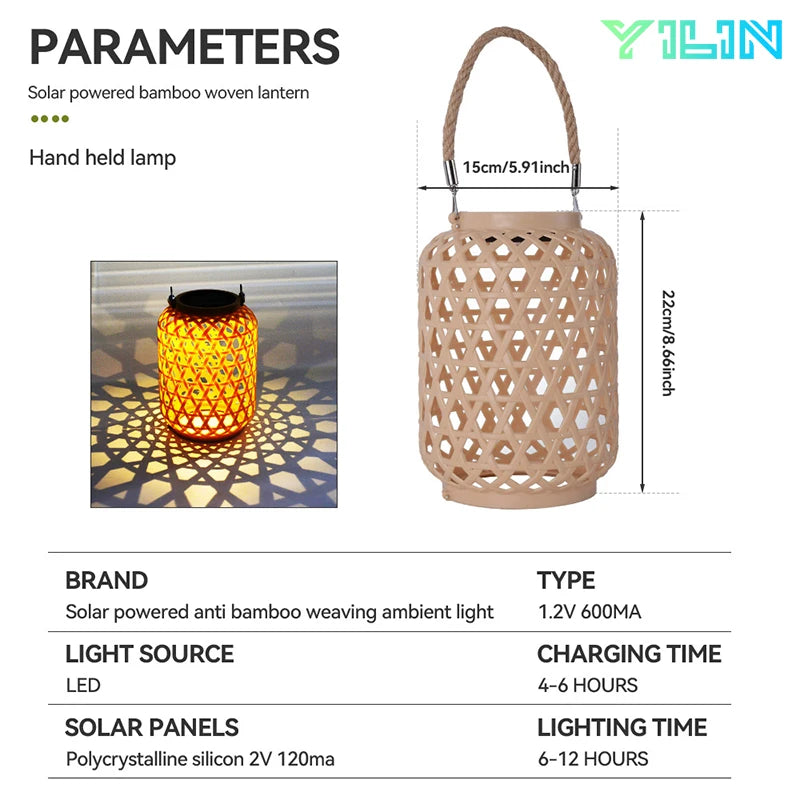 PARAMETERS

YILIN

Solar powered bamboo woven lantern

Hand held lamp

15cm/5.91inch

22cm/8.66inch

| BRAND | TYPE |
|---|---|
| Solar powered anti bamboo weaving ambient light | 1.2V 600MA |
| LIGHT SOURCE | CHARGING TIME |
| LED | 4-6 HOURS |
| SOLAR PANELS | LIGHTING TIME |
| Polycrystalline silicon 2V 120ma | 6-12 HOURS |